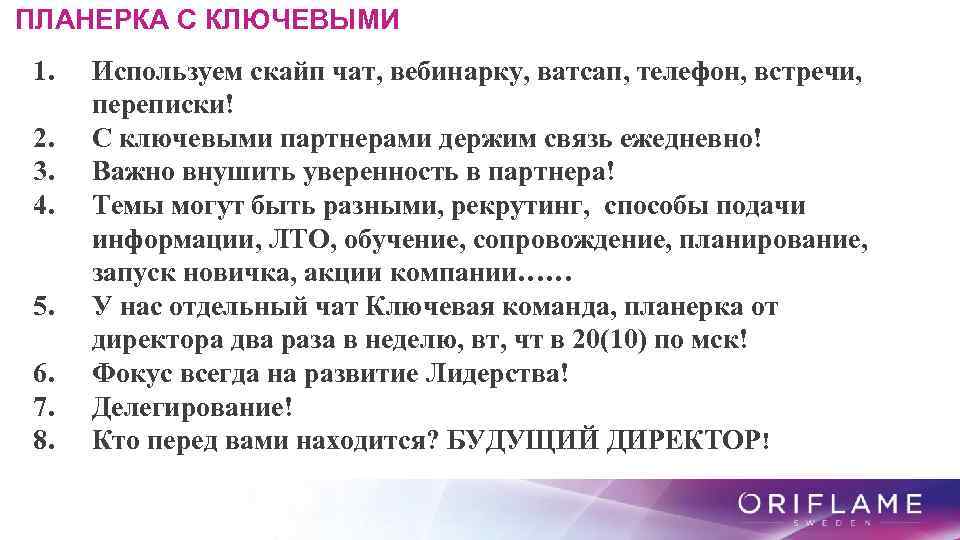 ПЛАНЕРКА С КЛЮЧЕВЫМИ

1. Используем скайп чат, вебинарку, ватсап, телефон, встречи, переписки!
2. С ключевыми партнерами держим связь ежедневно!
3. Важно внушить уверенность в партнера!
4. Темы могут быть разными, рекрутинг, способы подачи информации, ЛТО, обучение, сопровождение, планирование, запуск новичка, акции компании……
5. У нас отдельный чат Ключевая команда, планерка от директора два раза в неделю, вт, чт в 20(10) по мск!
6. Фокус всегда на развитие Лидерства!
7. Делегирование!
8. Кто перед вами находится? БУДУЩИЙ ДИРЕКТОР!

ORIFLAME
SWEDEN